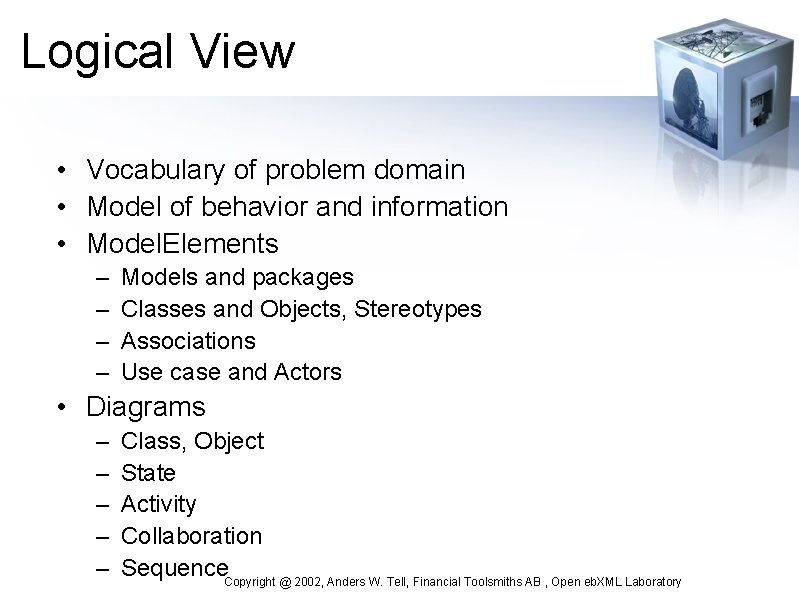 Logical View

• Vocabulary of problem domain
• Model of behavior and information
• ModelElements
  – Models and packages
  – Classes and Objects, Stereotypes
  – Associations
  – Use case and Actors
• Diagrams
  – Class, Object
  – State
  – Activity
  – Collaboration
  – Sequence

Copyright @ 2002, Anders W. Tell, Financial Toolsmiths AB , Open ebXML Laboratory